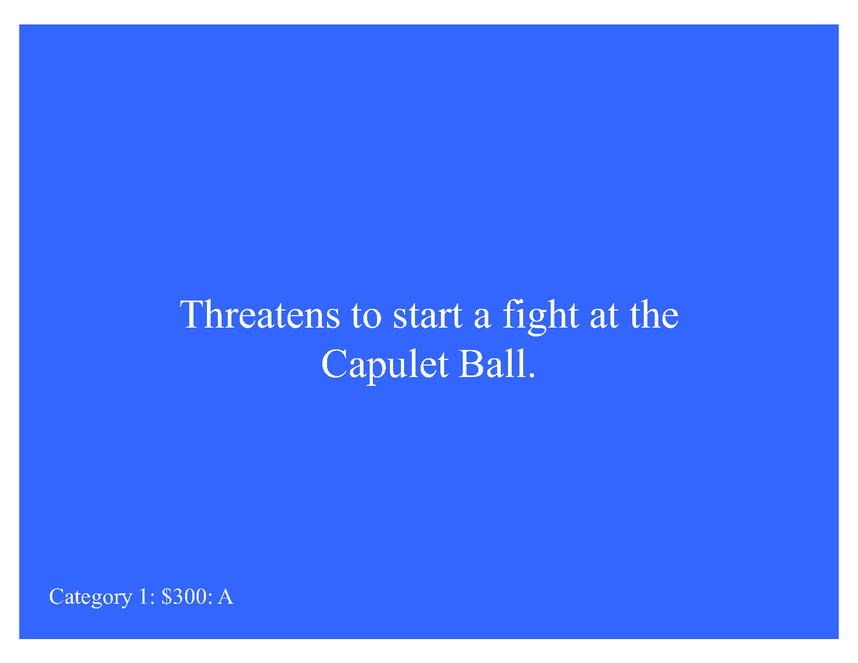 Threatens to start a fight at the Capulet Ball.

Category 1: \$300: A